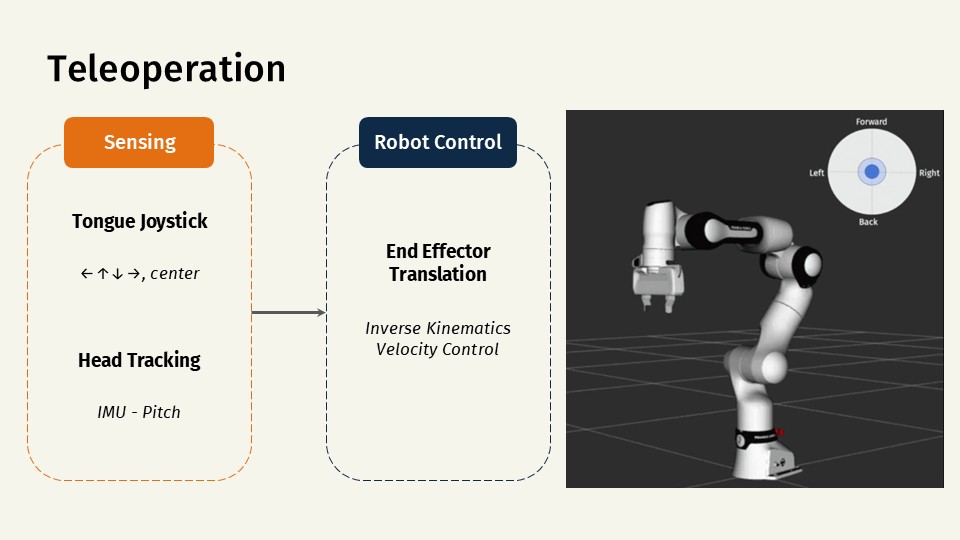 Teleoperation

Sensing

Tongue Joystick

←↑↓→, center

Head Tracking

IMU - Pitch

Robot Control

End Effector Translation

Inverse Kinematics Velocity Control

Forward

Left

Right

Back